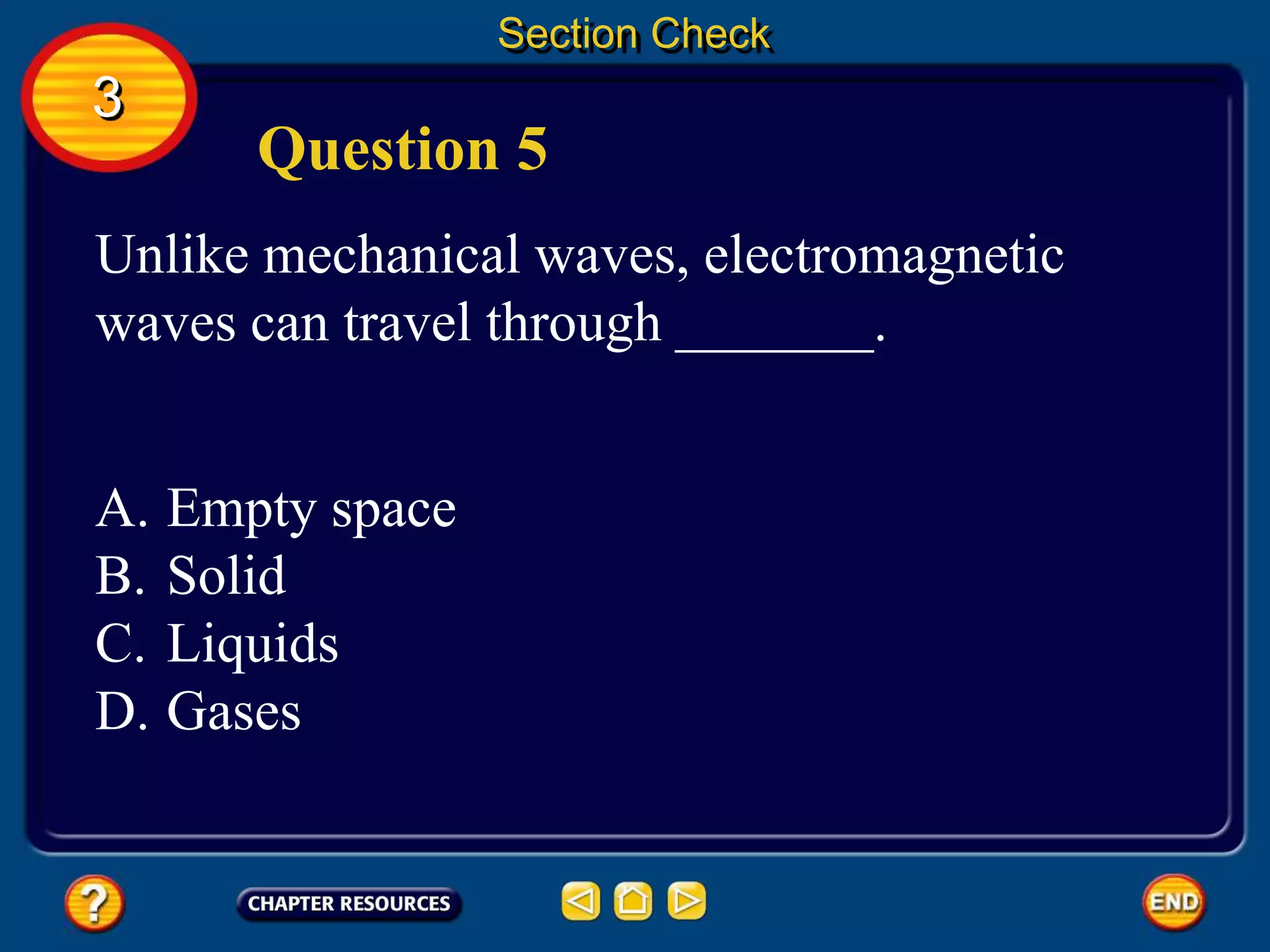 Section Check

3

Question 5

Unlike mechanical waves, electromagnetic waves can travel through ________.

A. Empty space
B. Solid
C. Liquids
D. Gases

?

CHAPTER RESOURCES

END